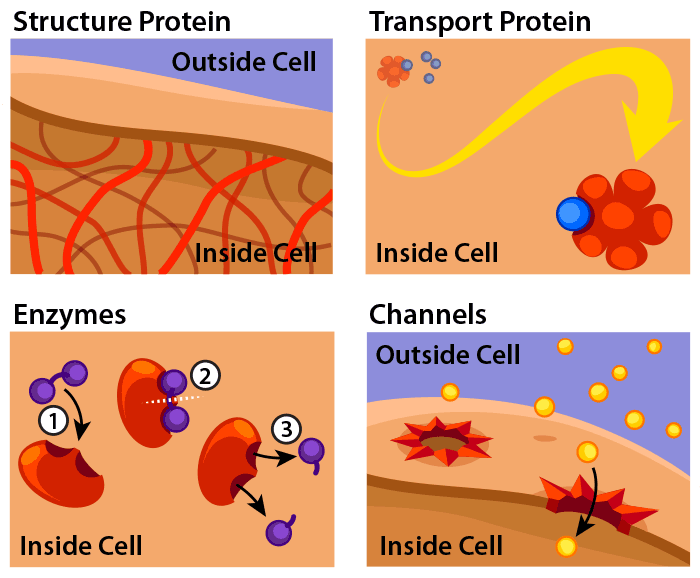 Structure Protein
Outside Cell
Inside Cell

Transport Protein
Inside Cell

Enzymes
1
2
3
Inside Cell

Channels
Outside Cell
Inside Cell